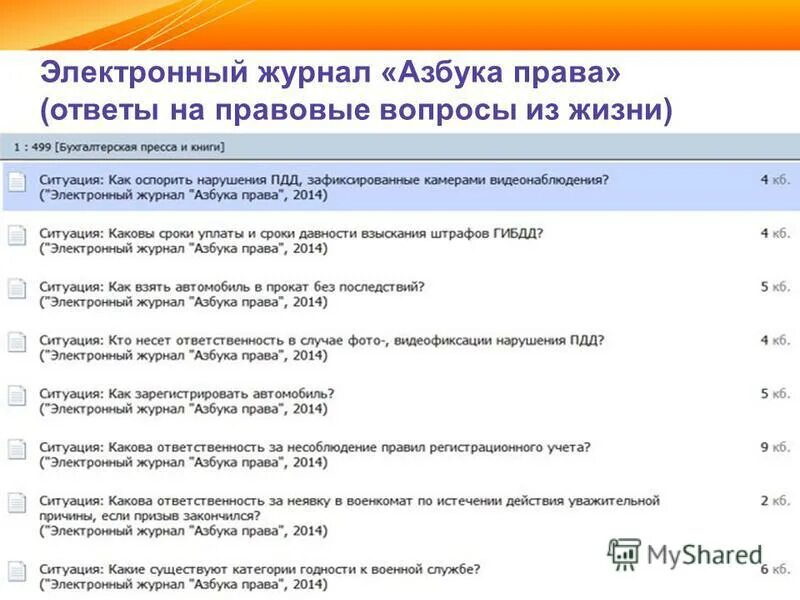 Электронный журнал «Азбука права» (ответы на правовые вопросы из жизни)

1 : 499 [Бухгалтерская пресса и книги]

Ситуация: Как оспорить нарушения ПДД, зафиксированные камерами видеонаблюдения? ("Электронный журнал "Азбука права", 2014) 4 кб.

Ситуация: Каковы сроки уплаты и сроки давности взыскания штрафов ГИБДД? ("Электронный журнал "Азбука права", 2014) 4 кб.

Ситуация: Как взять автомобиль в прокат без последствий? ("Электронный журнал "Азбука права", 2014) 5 кб.

Ситуация: Кто несет ответственность в случае фото-, видеофиксации нарушения ПДД? ("Электронный журнал "Азбука права", 2014) 4 кб.

Ситуация: Как зарегистрировать автомобиль? ("Электронный журнал "Азбука права", 2014) 5 кб.

Ситуация: Какова ответственность за несоблюдение правил регистрационного учета? ("Электронный журнал "Азбука права", 2014) 9 кб.

Ситуация: Какова ответственность за неявку в военкомат по истечении действия уважительной причины, если призыв закончился? ("Электронный журнал "Азбука права", 2014) 2 кб.

Ситуация: Какие существуют категории годности к военной службе? ("Электронный журнал "Азбука права", 2014) 6 кб.

MyShared